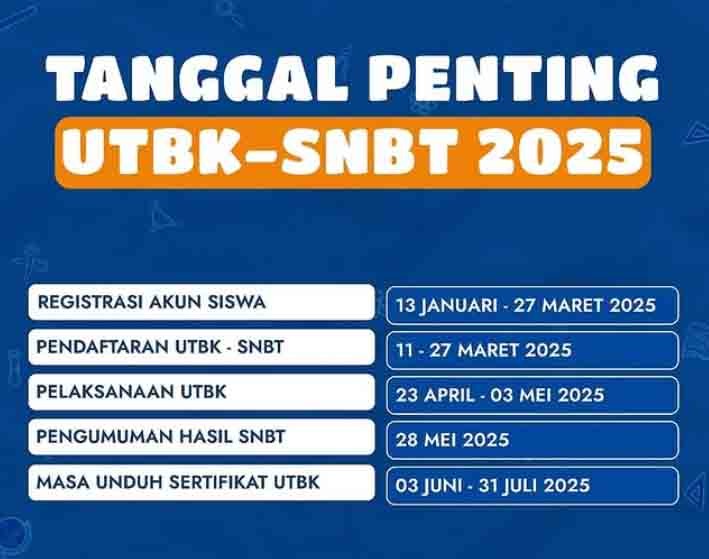 TANGGAL PENTING
UTBK-SNBT 2025

| | |
|---|---|
| REGISTRASI AKUN SISWA | 13 JANUARI - 27 MARET 2025 |
| PENDAFTARAN UTBK - SNBT | 11 - 27 MARET 2025 |
| PELAKSANAAN UTBK | 23 APRIL - 03 MEI 2025 |
| PENGUMUMAN HASIL SNBT | 28 MEI 2025 |
| MASA UNDUH SERTIFIKAT UTBK | 03 JUNI - 31 JULI 2025 |